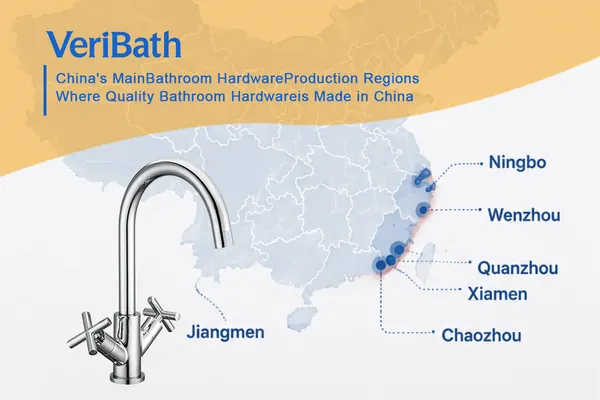 VeriBath

China's MainBathroom HardwareProduction Regions
Where Quality Bathroom Hardwareis Made in China

Ningbo

Wenzhou

Quanzhou

Xiamen

Chaozhou

Jiangmen